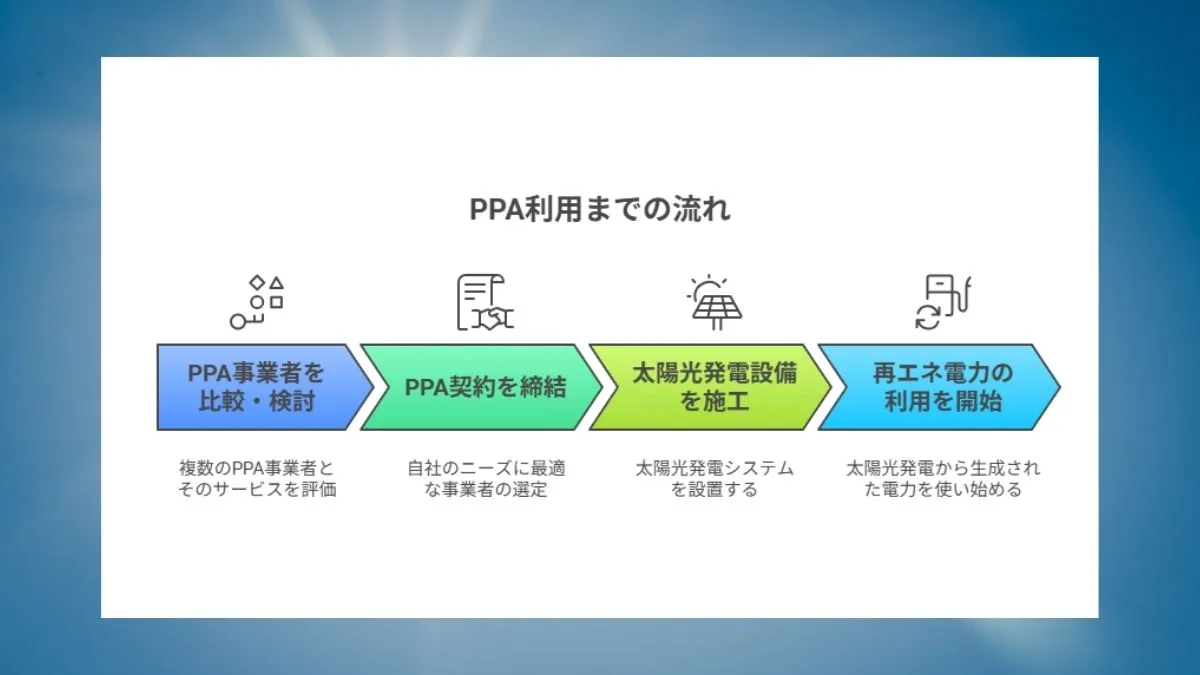 PPA利用までの流れ

PPA事業者を比較・検討

複数のPPA事業者とそのサービスを評価

PPA契約を締結

自社のニーズに最適な事業者の選定

太陽光発電設備を施工

太陽光発電システムを設置する

再エネ電力の利用を開始

太陽光発電から生成された電力を使い始める